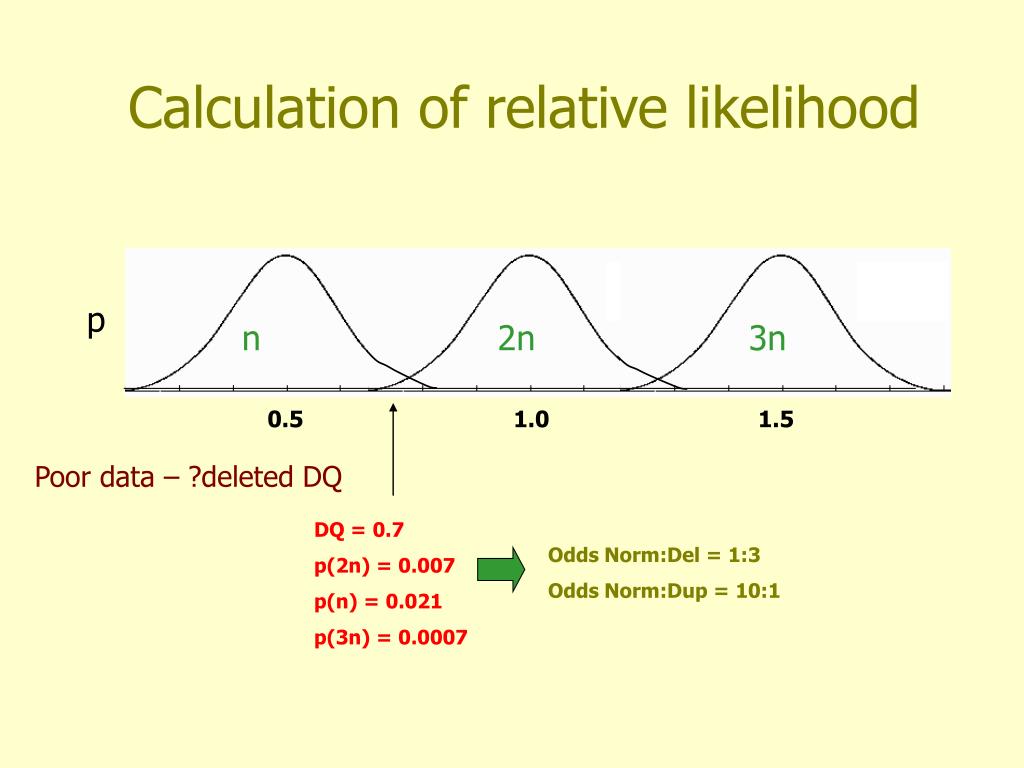 Calculation of relative likelihood

p

n

2n

3n

0.5

1.0

1.5

Poor data – ?deleted DQ

DQ = 0.7

p(2n) = 0.007

p(n) = 0.021

p(3n) = 0.0007

Odds Norm:Del = 1:3

Odds Norm:Dup = 10:1